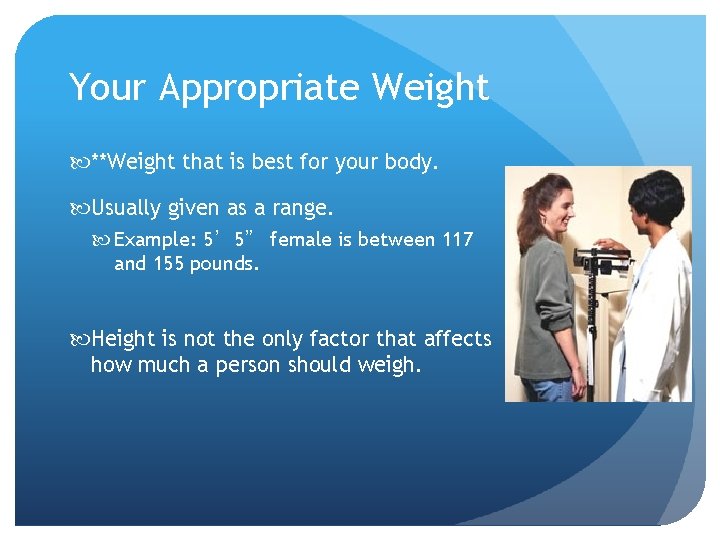 Your Appropriate Weight

**Weight that is best for your body.

Usually given as a range.

Example: 5’ 5” female is between 117 and 155 pounds.

Height is not the only factor that affects how much a person should weigh.